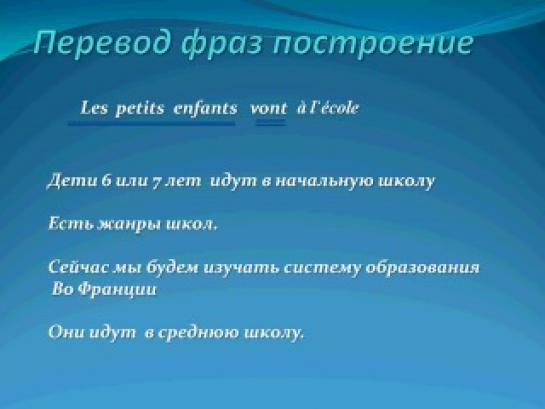 Перевод фраз построение

Les petits enfants vont à l'école

Дети 6 или 7 лет идут в начальную школу

Есть жанры школ.

Сейчас мы будем изучать систему образования Во Франции

Они идут в среднюю школу.